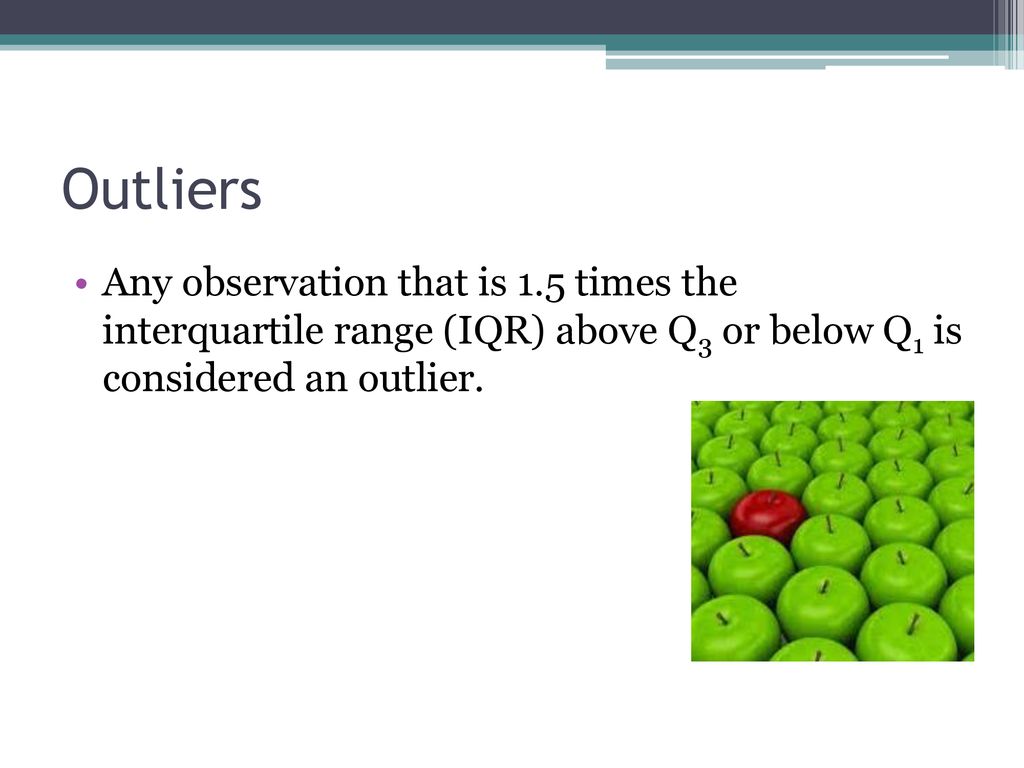 Outliers

• Any observation that is 1.5 times the interquartile range (IQR) above $Q_3$ or below $Q_1$ is considered an outlier.